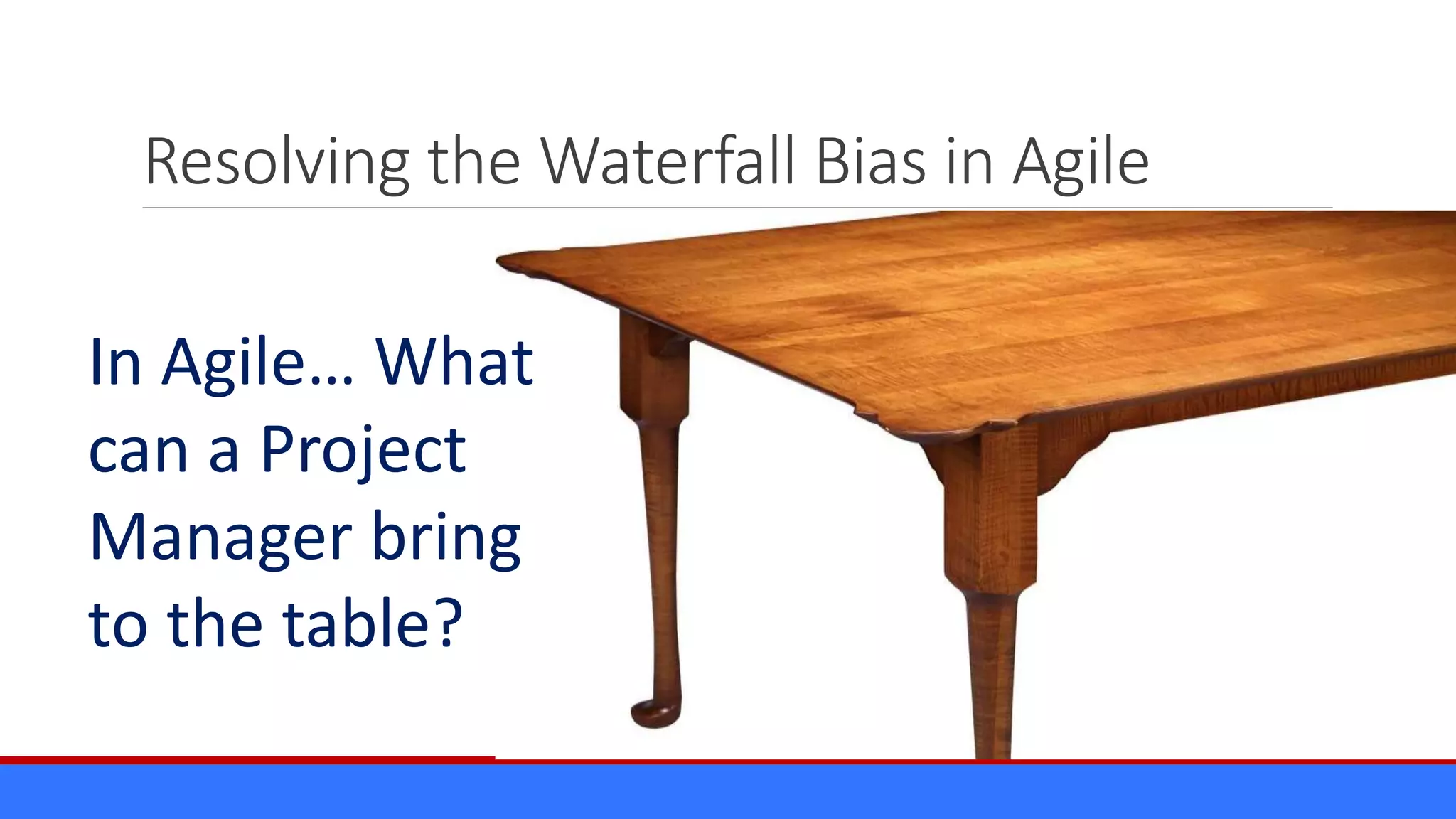 Resolving the Waterfall Bias in Agile

In Agile… What can a Project Manager bring to the table?